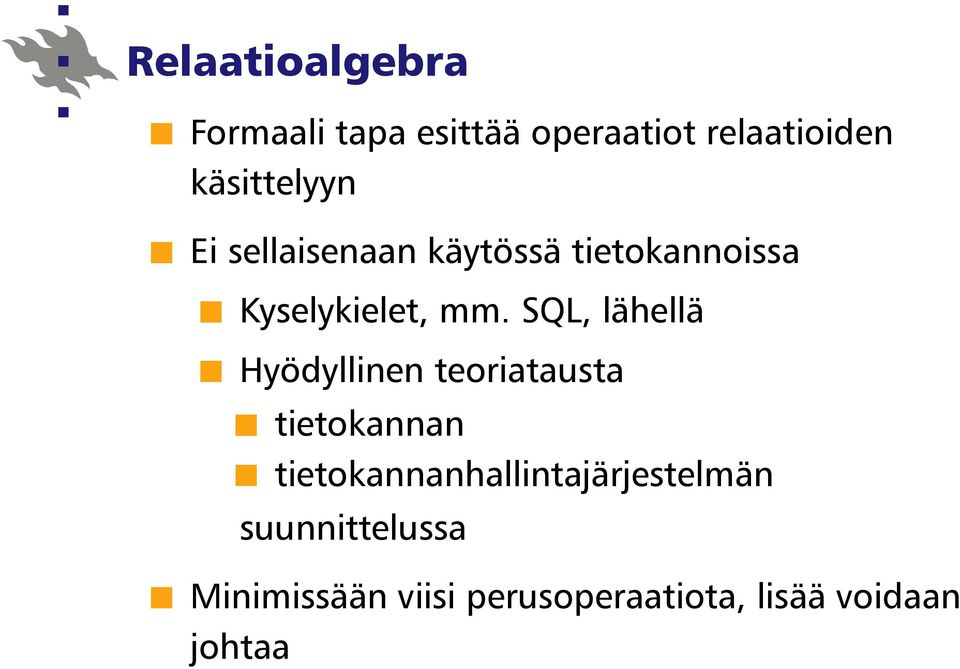 Relaatioalgebra

Formaali tapa esittää operaatiot relaatioiden käsittelyyn

Ei sellaisenaan käytössä tietokannoissa

Kyselykielet, mm. SQL, lähellä

Hyödyllinen teoriatausta

tietokannan

tietokannanhallintajärjestelmän

suunnittelussa

Minimissään viisi perusoperaatiota, lisää voidaan johtaa